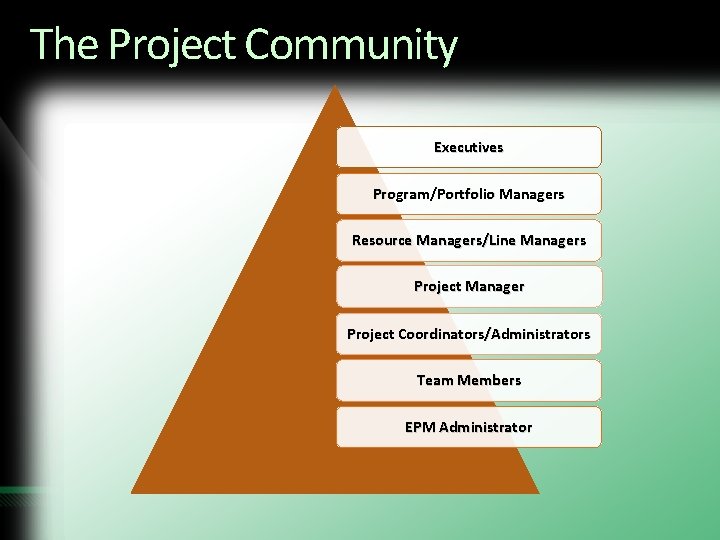 The Project Community

Executives

Program/Portfolio Managers

Resource Managers/Line Managers

Project Manager

Project Coordinators/Administrators

Team Members

EPM Administrator